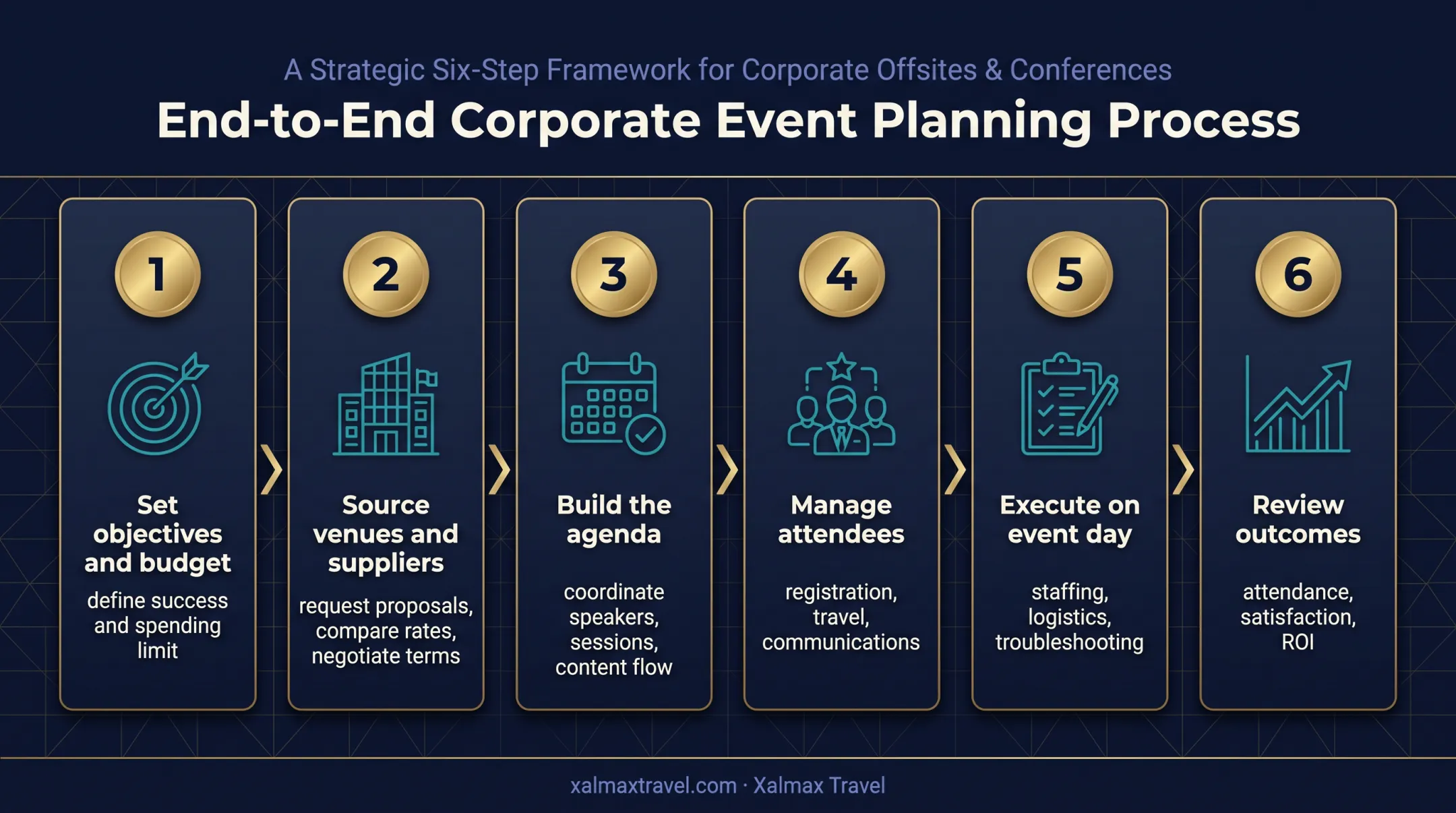 A Strategic Six-Step Framework for Corporate Offsites & Conferences

End-to-End Corporate Event Planning Process

1
Set objectives and budget
define success and spending limit

2
Source venues and suppliers
request proposals, compare rates, negotiate terms

3
Build the agenda
coordinate speakers, sessions, content flow

4
Manage attendees
registration, travel, communications

5
Execute on event day
staffing, logistics, troubleshooting

6
Review outcomes
attendance, satisfaction, ROI

xalmaxtravel.com · Xalmax Travel